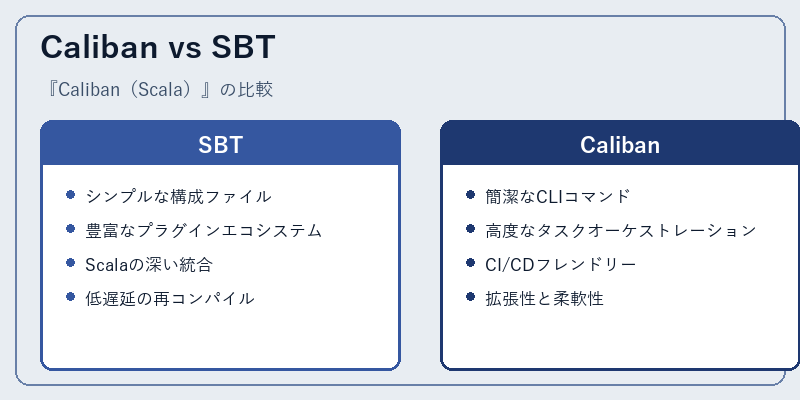 Caliban vs SBT

『Caliban（Scala）』の比較

SBT

シンプルな構成ファイル

豊富なプラグインエコシステム

Scalaの深い統合

低遅延の再コンパイル

Caliban

簡潔なCLIコマンド

高度なタスクオーケストレーション

CI/CDフレンドリー

拡張性と柔軟性